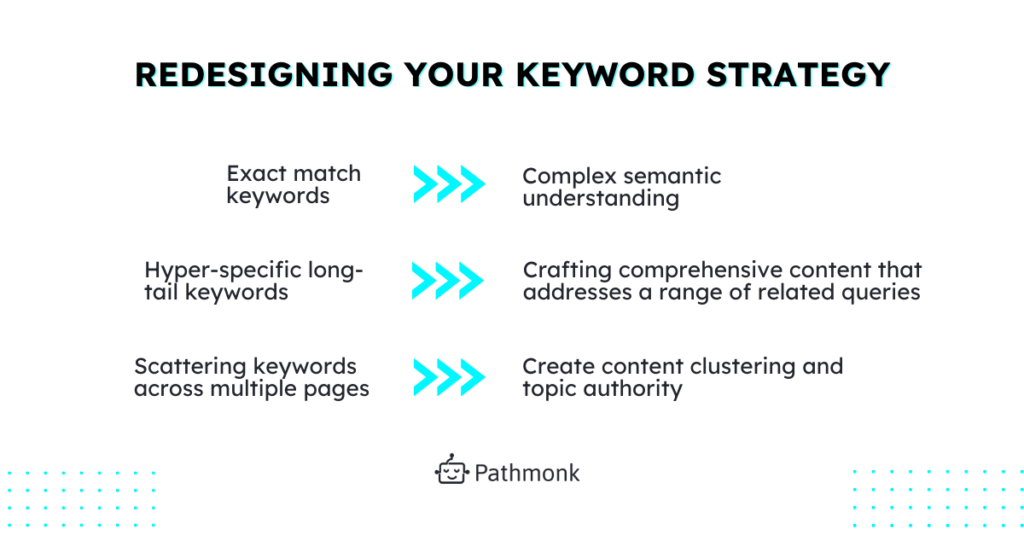 REDESIGNING YOUR KEYWORD STRATEGY

Exact match keywords

Complex semantic understanding

Hyper-specific long-tail keywords

Crafting comprehensive content that addresses a range of related queries

Scattering keywords across multiple pages

Create content clustering and topic authority

Pathmonk